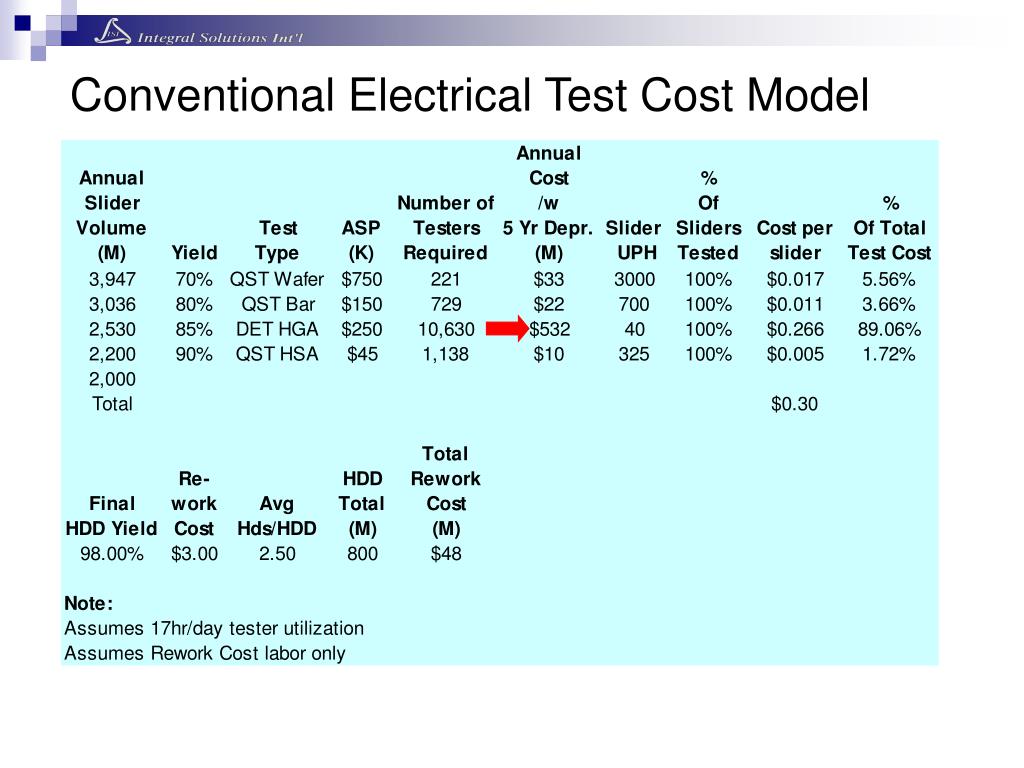 Integral Solutions Int'l

Conventional Electrical Test Cost Model

| Annual Slider Volume (M) | Yield | Test Type | ASP (K) | Number of Testers Required | Annual Cost /w 5 Yr Depr. (M) | Slider UPH | % Of Sliders Tested | Cost per slider | % Of Total Test Cost |
|---|---|---|---|---|---|---|---|---|---|
| 3,947 | 70% | QST Wafer | $750 | 221 | $33 | 3000 | 100% | $0.017 | 5.56% |
| 3,036 | 80% | QST Bar | $150 | 729 | $22 | 700 | 100% | $0.011 | 3.66% |
| 2,530 | 85% | DET HGA | $250 | 10,630 | $532 | 40 | 100% | $0.266 | 89.06% |
| 2,200 | 90% | QST HSA | $45 | 1,138 | $10 | 325 | 100% | $0.005 | 1.72% |
| 2,000 | | | | | | | | | |
| Total | | | | | | | | $0.30 | |

| Final HDD Yield | Re-work Cost | Avg Hds/HDD | HDD Total (M) | Total Rework Cost (M) |
|---|---|---|---|---|
| 98.00% | $3.00 | 2.50 | 800 | $48 |

Note:
Assumes 17hr/day tester utilization
Assumes Rework Cost labor only